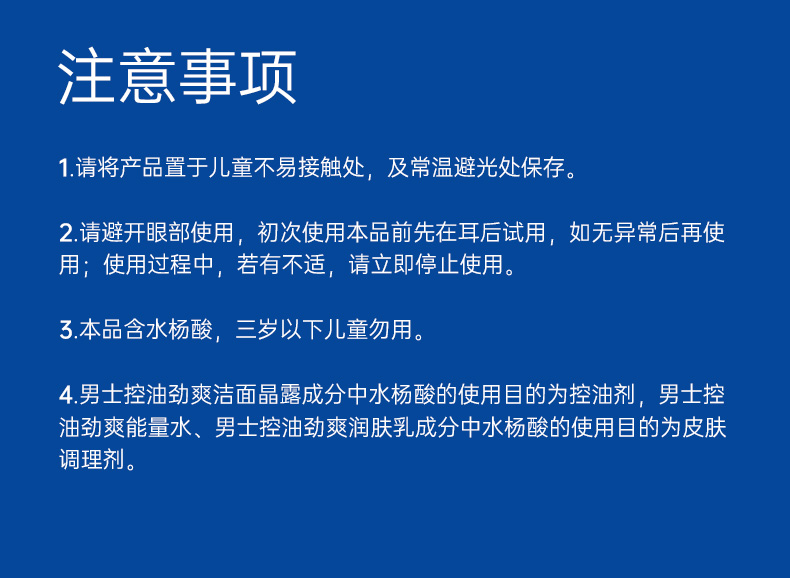 注意事项

1.请将产品置于儿童不易接触处，及常温避光处保存。

2.请避开眼部使用，初次使用本品前先在耳后试用，如无异常后再使用；使用过程中，若有不适，请立即停止使用。

3.本品含水杨酸，三岁以下儿童勿用。

4.男士控油劲爽洁面晶露成分中水杨酸的使用目的为控油剂，男士控油劲爽能量水、男士控油劲爽润肤乳成分中水杨酸的使用目的为皮肤调理剂。